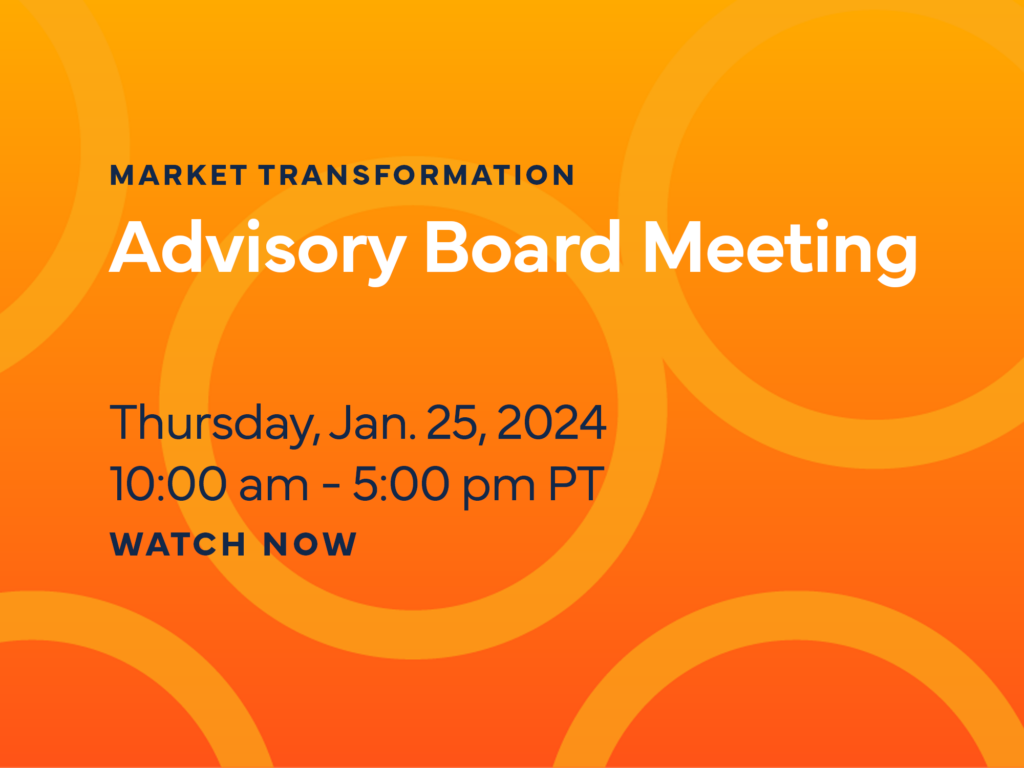 MARKET TRANSFORMATION
Advisory Board Meeting

Thursday, Jan. 25, 2024
10:00 am - 5:00 pm PT
WATCH NOW